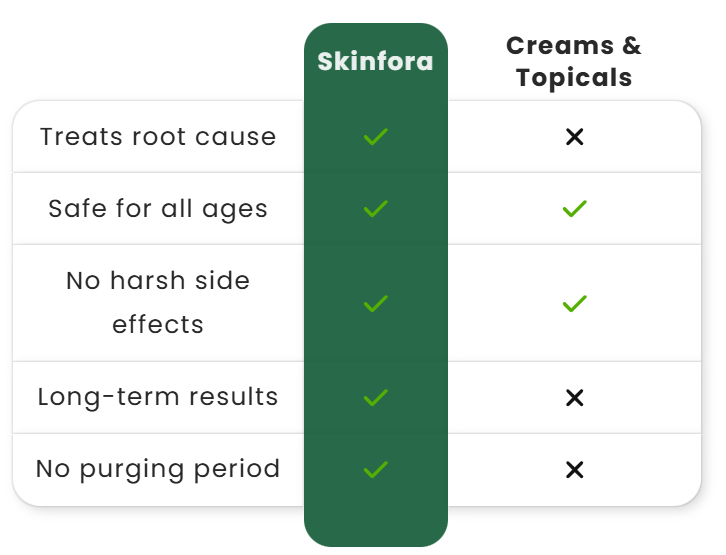 |  | Skinfora | Creams & Topicals |
|---|---|---|
| Treats root cause | ✓ | ✕ |
| Safe for all ages | ✓ | ✓ |
| No harsh side effects | ✓ | ✓ |
| Long-term results | ✓ | ✕ |
| No purging period | ✓ | ✕ |